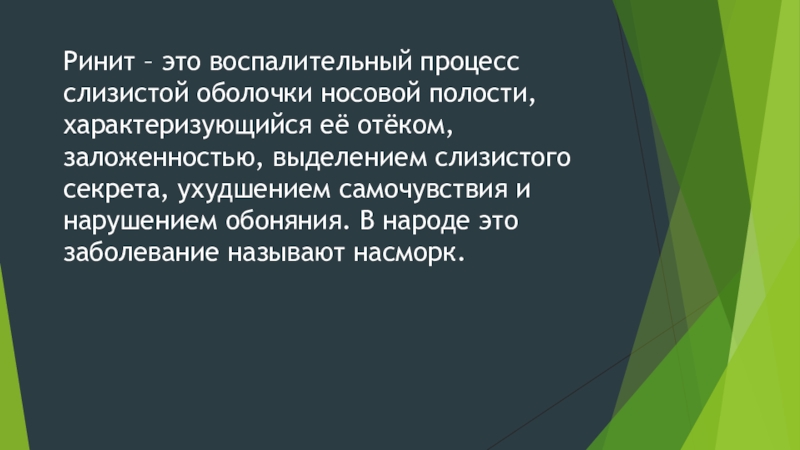 Ринит – это воспалительный процесс слизистой оболочки носовой полости, характеризующийся её отёком, заложенностью, выделением слизистого секрета, ухудшением самочувствия и нарушением обоняния. В народе это заболевание называют насморк.